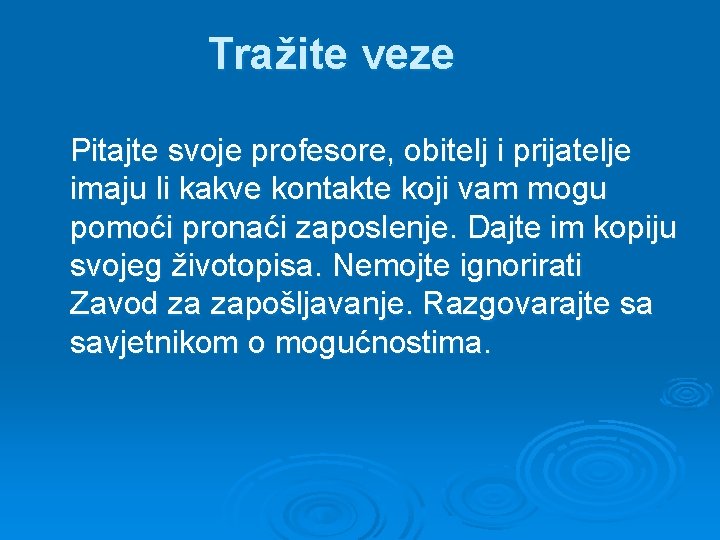 Tražite veze

Pitajte svoje profesore, obitelj i prijatelje imaju li kakve kontakte koji vam mogu pomoći pronaći zaposlenje. Dajte im kopiju svojeg životopisa. Nemojte ignorirati Zavod za zapošljavanje. Razgovarajte sa savjetnikom o mogućnostima.